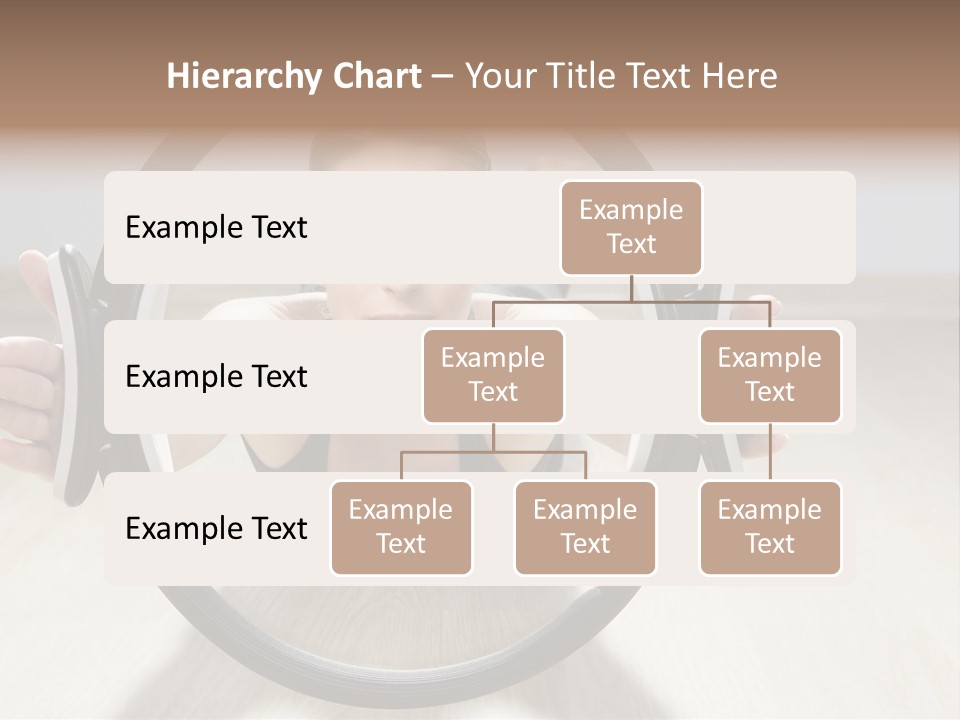 Hierarchy Chart – Your Title Text Here

Example Text

Example Text

Example Text

Example Text

Example Text

Example Text

Example Text

Example Text

Example Text